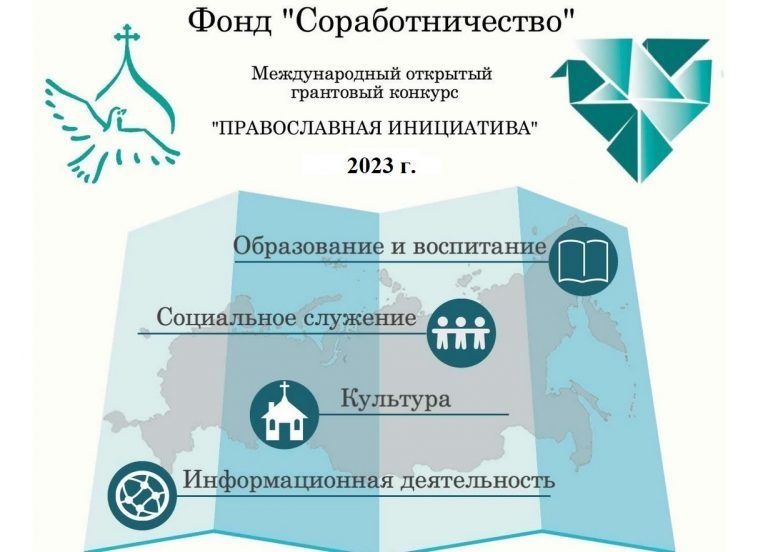 Фонд "Соработничество"

Международный открытый грантовый конкурс

"ПРАВОСЛАВНАЯ ИНИЦИАТИВА"

2023 г.

Образование и воспитание

Социальное служение

Культура

Информационная деятельность